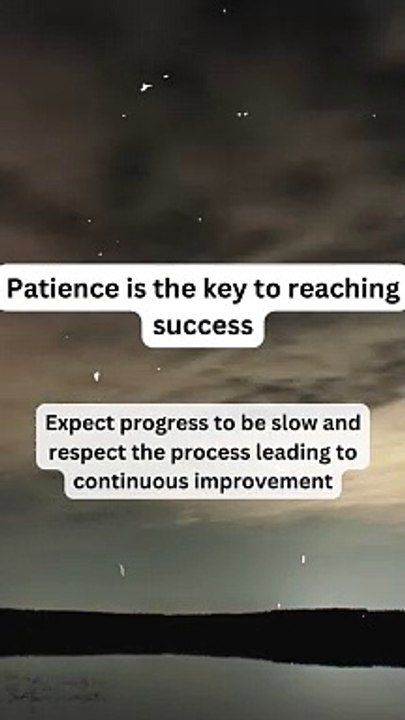 Patience is the key to reaching success

Expect progress to be slow and respect the process leading to continuous improvement